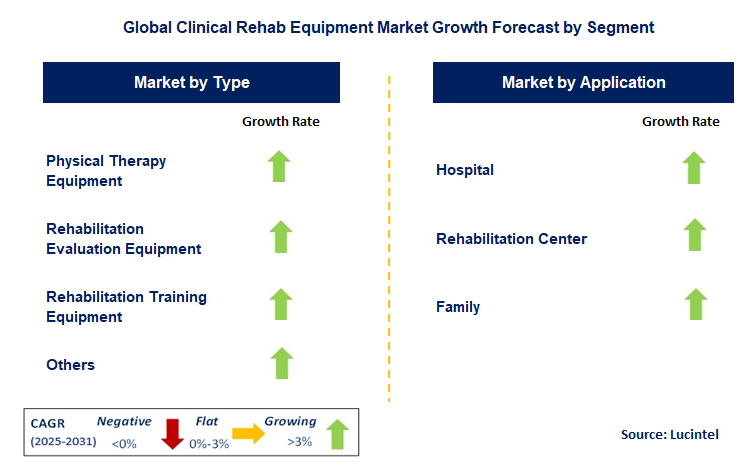 Global Clinical Rehab Equipment Market Growth Forecast by Segment

Market by Type

Growth Rate

Physical Therapy Equipment

Rehabilitation Evaluation Equipment

Rehabilitation Training Equipment

Others

Market by Application

Growth Rate

Hospital

Rehabilitation Center

Family

CAGR (2025-2031) Negative <0% Flat 0%-3% Growing >3%

Source: Lucintel